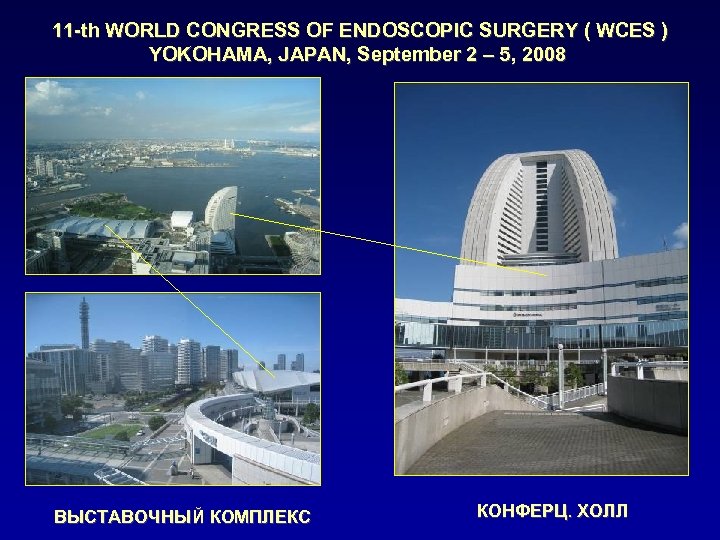 11-th WORLD CONGRESS OF ENDOSCOPIC SURGERY ( WCES )
YOKOHAMA, JAPAN, September 2 – 5, 2008

ВЫСТАВОЧНЫЙ КОМПЛЕКС

КОНФЕРЦ. ХОЛЛ